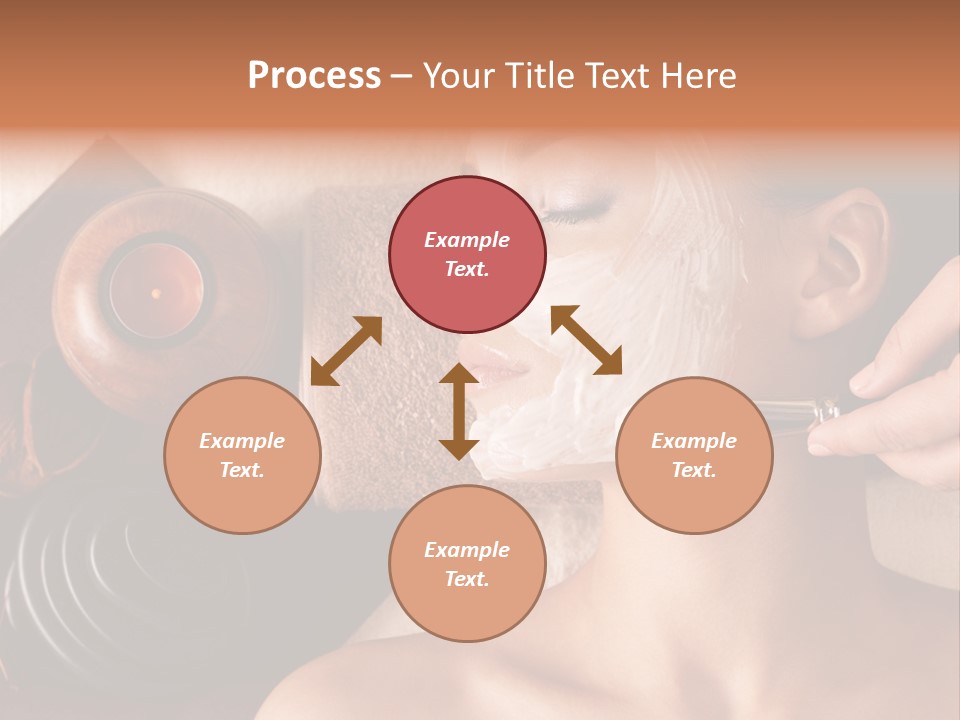 Process – Your Title Text Here

Example Text.

Example Text.

Example Text.

Example Text.